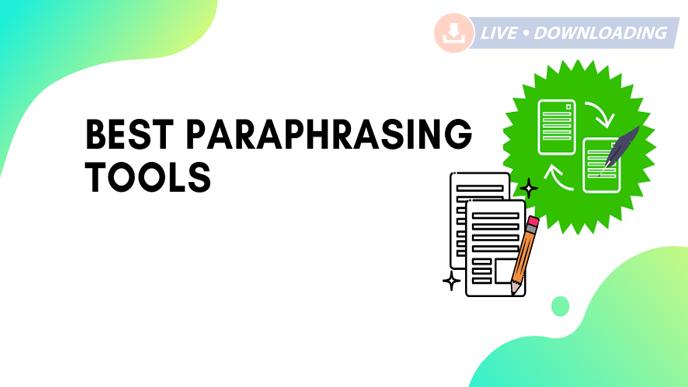 LIVE • DOWNLOADING

BEST PARAPHRASING TOOLS